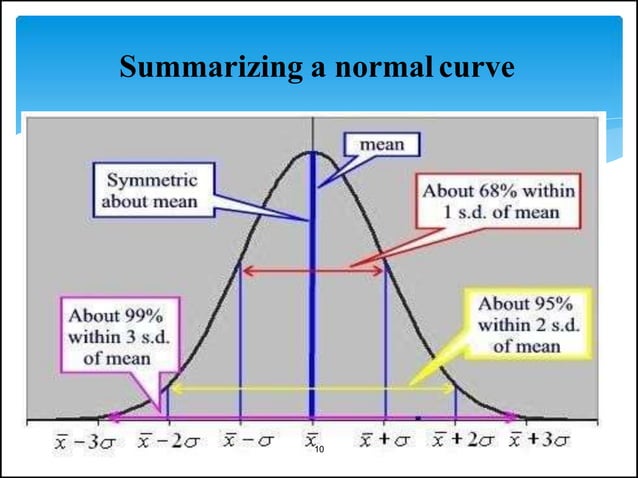 Summarizing a normal curve

mean

Symmetric about mean

About 68% within 1 s.d. of mean

About 99% within 3 s.d. of mean

About 95% within 2 s.d. of mean

$\bar{x}-3\sigma$ $\bar{x}-2\sigma$ $\bar{x}-\sigma$ $\bar{x}$ $\bar{x}+\sigma$ $\bar{x}+2\sigma$ $\bar{x}+3\sigma$

10